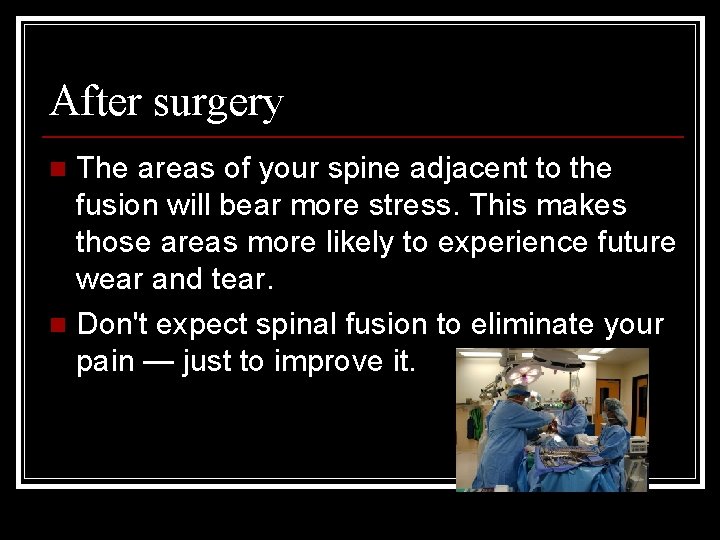 After surgery

The areas of your spine adjacent to the fusion will bear more stress. This makes those areas more likely to experience future wear and tear.

Don't expect spinal fusion to eliminate your pain — just to improve it.